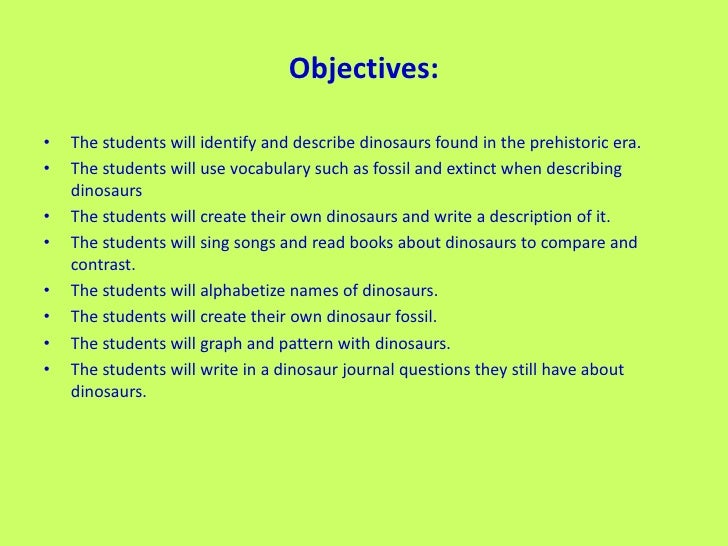 Objectives:

• The students will identify and describe dinosaurs found in the prehistoric era.
• The students will use vocabulary such as fossil and extinct when describing dinosaurs
• The students will create their own dinosaurs and write a description of it.
• The students will sing songs and read books about dinosaurs to compare and contrast.
• The students will alphabetize names of dinosaurs.
• The students will create their own dinosaur fossil.
• The students will graph and pattern with dinosaurs.
• The students will write in a dinosaur journal questions they still have about dinosaurs.